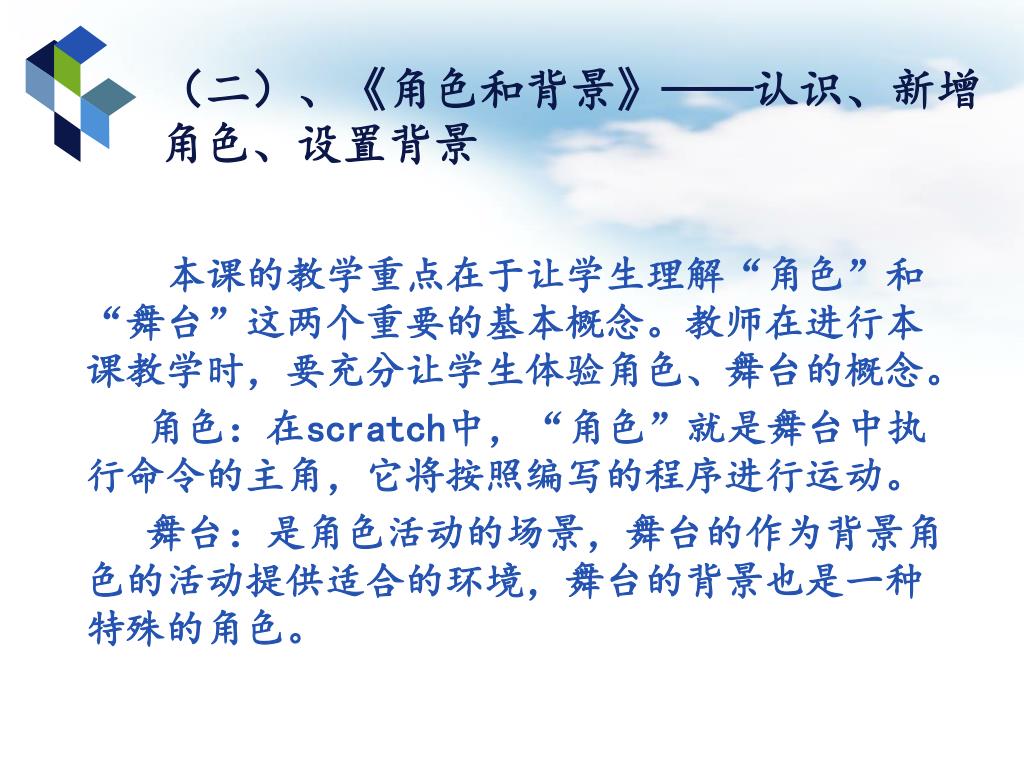 （二）、《角色和背景》——认识、新增角色、设置背景

本课的教学重点在于让学生理解“角色”和“舞台”这两个重要的基本概念。教师在进行本课教学时，要充分让学生体验角色、舞台的概念。

角色：在scratch中，“角色”就是舞台中执行命令的主角，它将按照编写的程序进行运动。

舞台：是角色活动的场景，舞台的作为背景角色的活动提供适合的环境，舞台的背景也是一种特殊的角色。